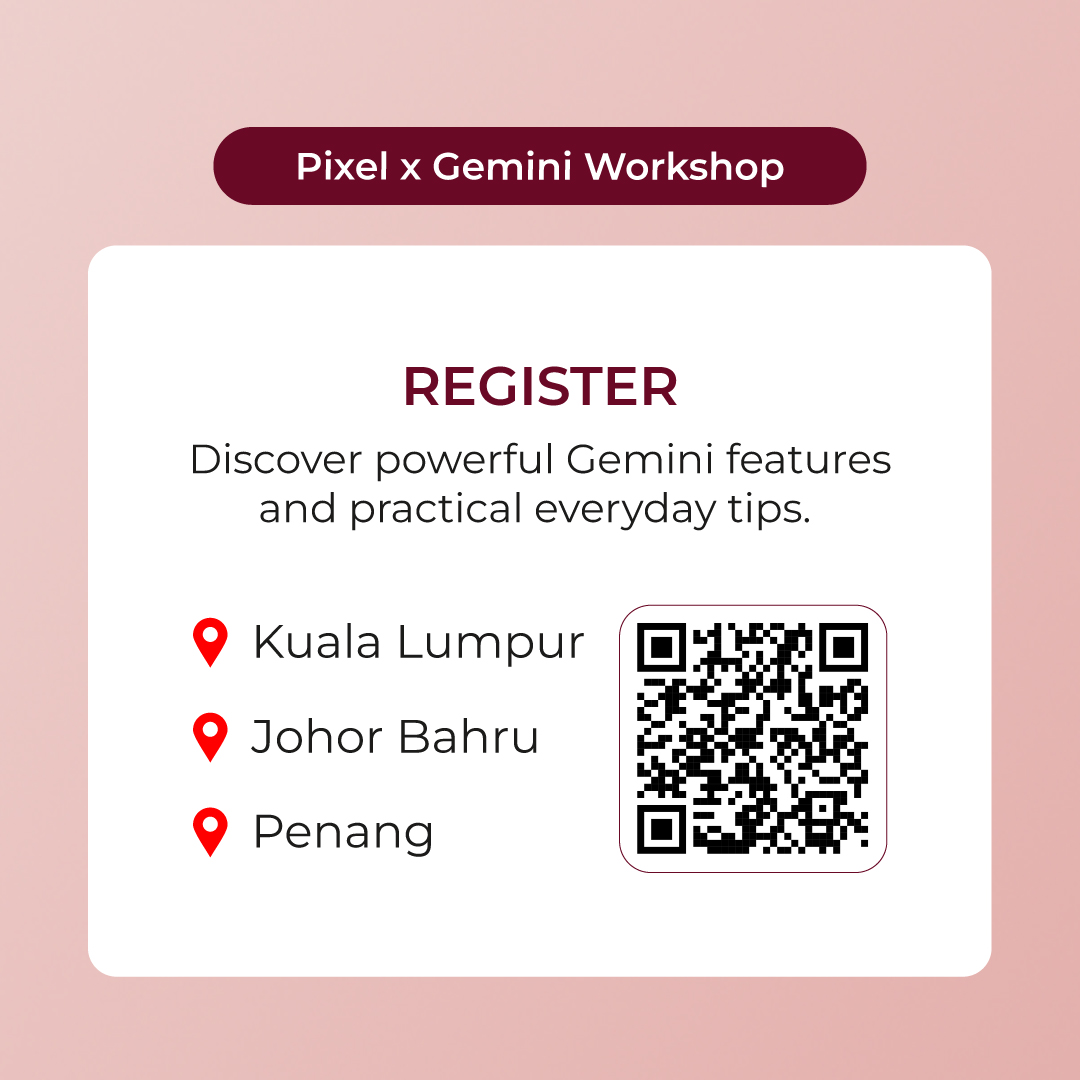 Pixel x Gemini Workshop

REGISTER

Discover powerful Gemini features and practical everyday tips.

Kuala Lumpur

Johor Bahru

Penang